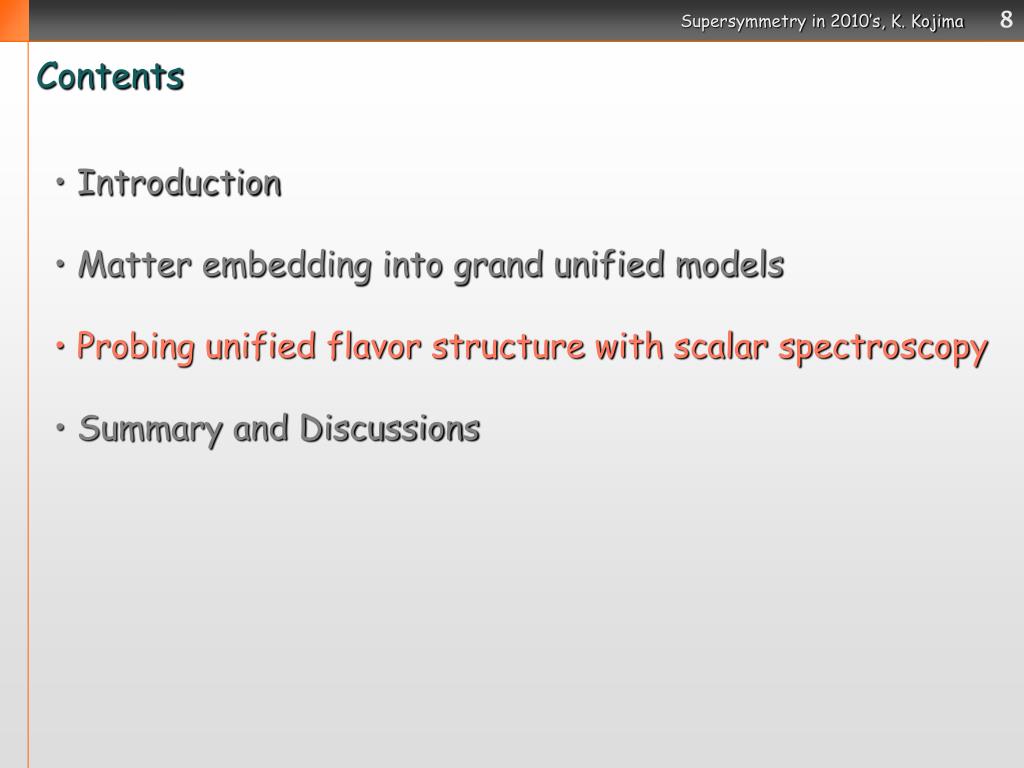 Supersymmetry in 2010's, K. Kojima 8

Contents

• Introduction

• Matter embedding into grand unified models

• Probing unified flavor structure with scalar spectroscopy

• Summary and Discussions